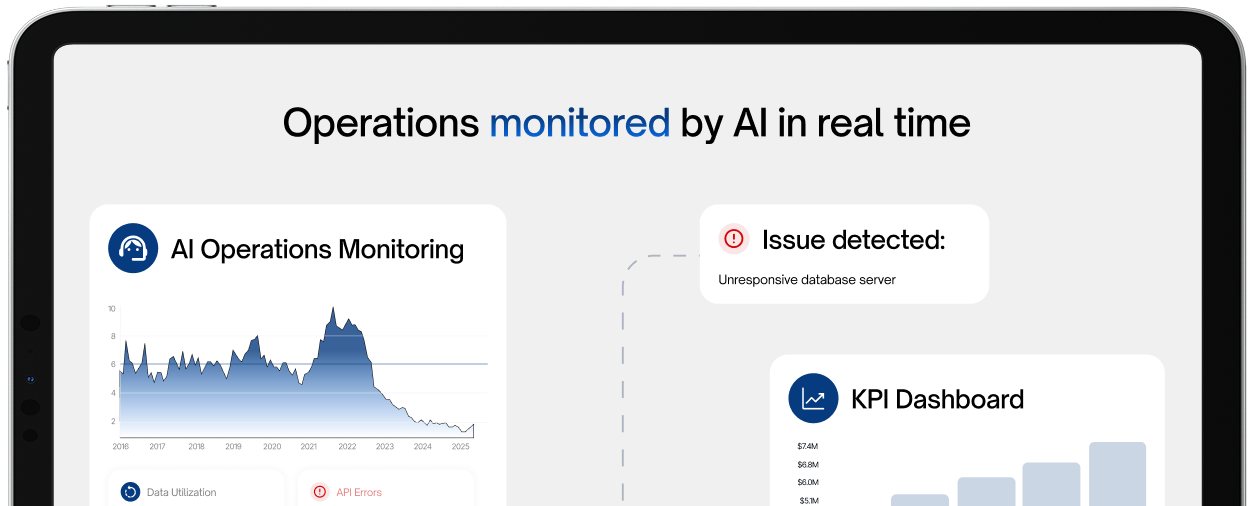 Operations monitored by AI in real time

AI Operations Monitoring

10
8
6
4
2
2016 2017 2018 2019 2020 2021 2022 2023 2024 2025

Data Utilization

API Errors

Issue detected:

Unresponsive database server

KPI Dashboard

$7.4M
$6.8M
$6.0M
$5.1M